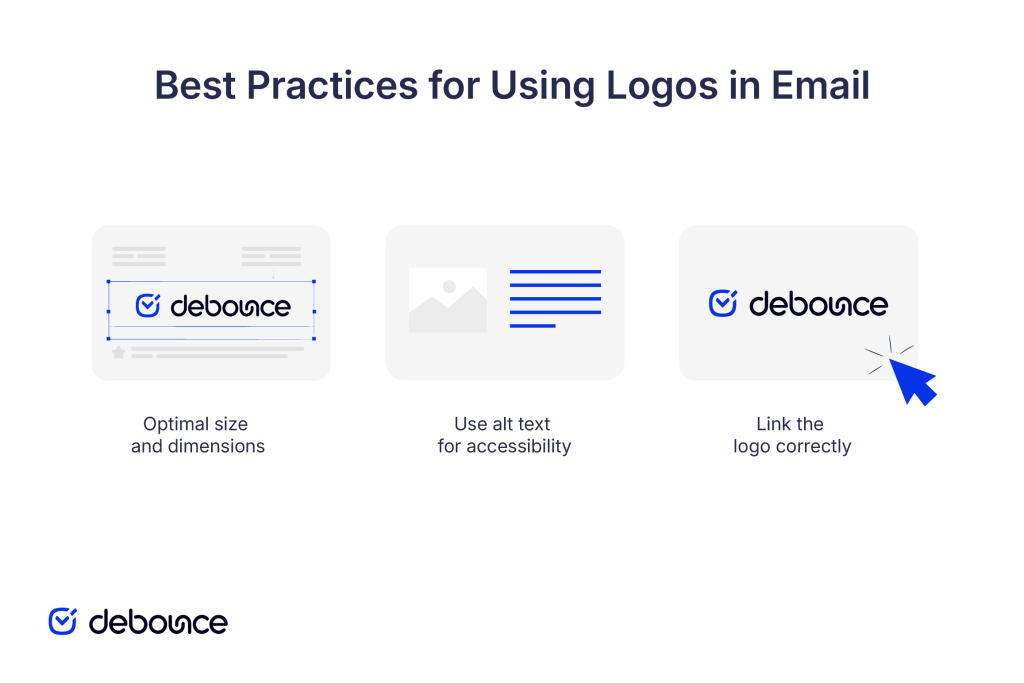 Best Practices for Using Logos in Email

debounce

Optimal size and dimensions

Use alt text for accessibility

debounce

Link the logo correctly

debounce